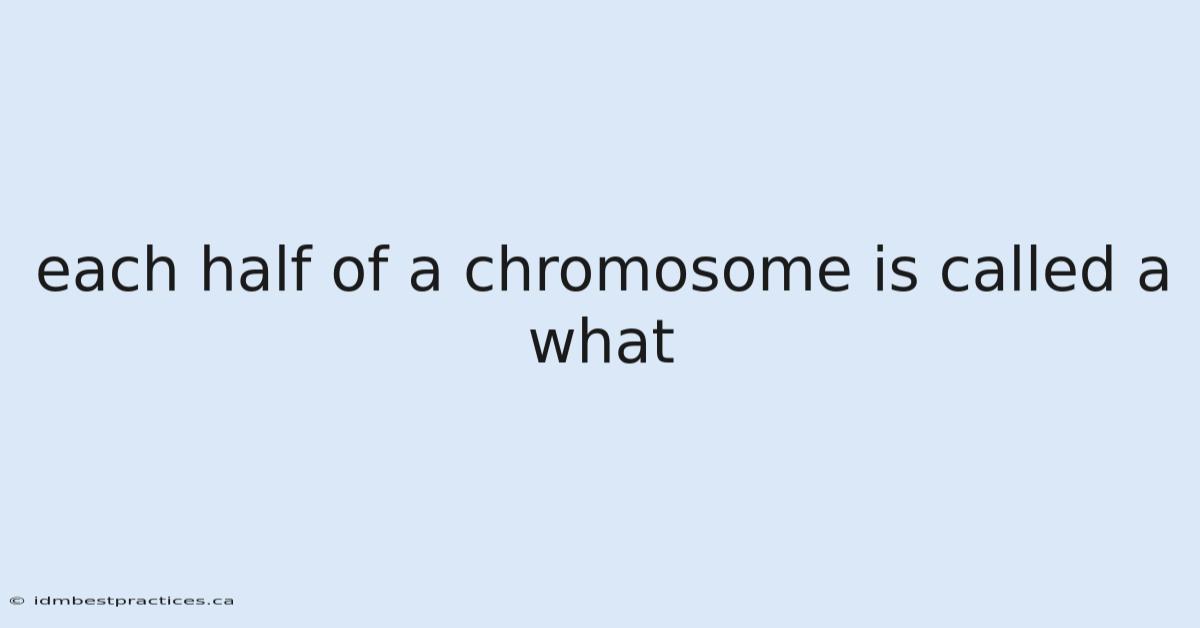 each half of a chromosome is called a what

© idmbestpractices.ca